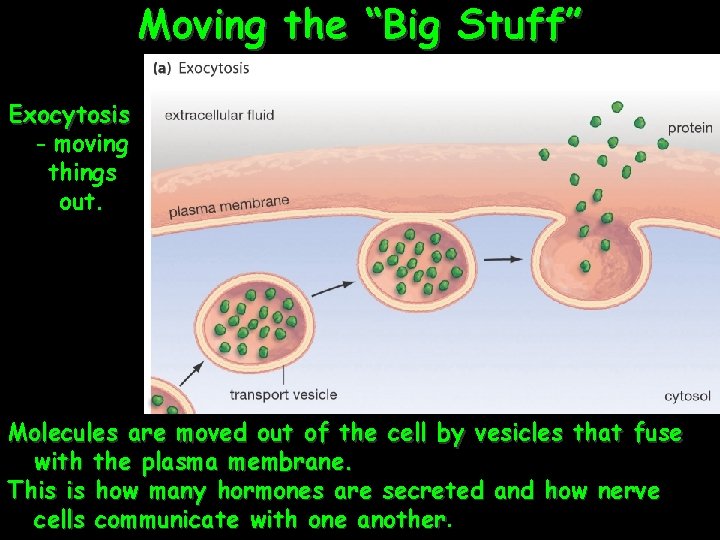 Moving the "Big Stuff"

Exocytosis - moving things out.

(a) Exocytosis

extracellular fluid

protein

plasma membrane

transport vesicle

cytosol

Molecules are moved out of the cell by vesicles that fuse with the plasma membrane.

This is how many hormones are secreted and how nerve cells communicate with one another.